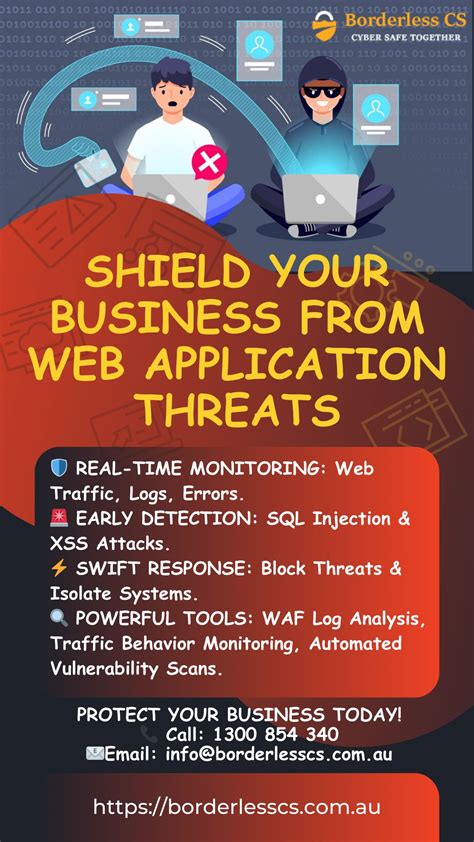 Borderless CS
CYBER SAFE TOGETHER

SHIELD YOUR BUSINESS FROM WEB APPLICATION THREATS

🛡️ REAL-TIME MONITORING: Web Traffic, Logs, Errors.
🚨 EARLY DETECTION: SQL Injection & XSS Attacks.
⚡ SWIFT RESPONSE: Block Threats & Isolate Systems.
🔍 POWERFUL TOOLS: WAF Log Analysis, Traffic Behavior Monitoring, Automated Vulnerability Scans.

PROTECT YOUR BUSINESS TODAY!
📞 Call: 1300 854 340
✉️Email: info@borderlesscs.com.au

https://borderlesscs.com.au